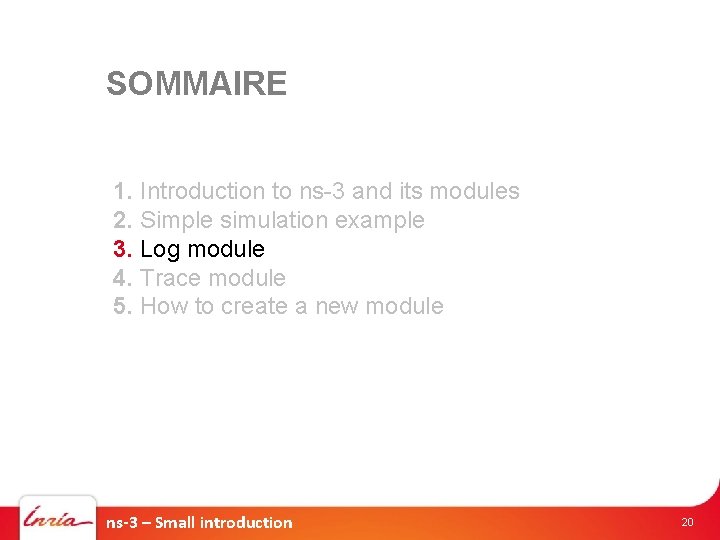 SOMMAIRE

1. Introduction to ns-3 and its modules
2. Simple simulation example
3. Log module
4. Trace module
5. How to create a new module

Inria

ns-3 – Small introduction

20